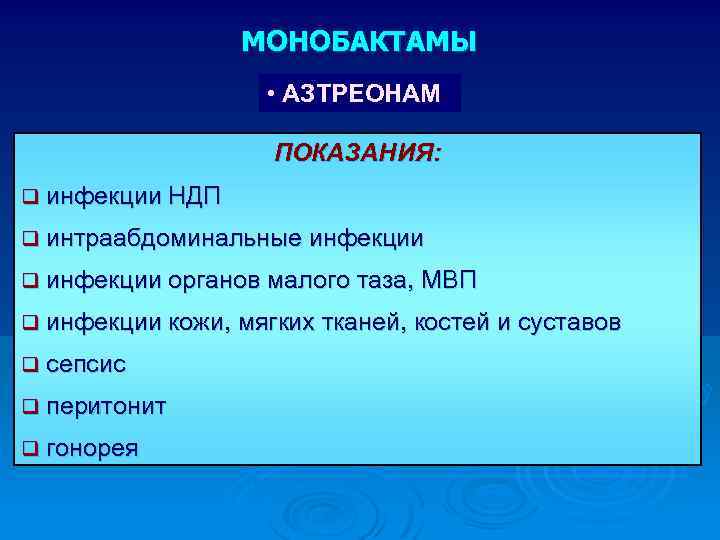 МОНОБАКТАМЫ

• АЗТРЕОНАМ

ПОКАЗАНИЯ:

❑ инфекции НДП

❑ интраабдоминальные инфекции

❑ инфекции органов малого таза, МВП

❑ инфекции кожи, мягких тканей, костей и суставов

❑ сепсис

❑ перитонит

❑ гонорея